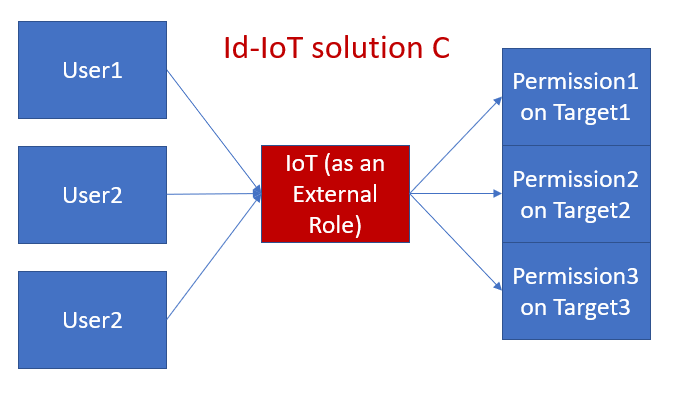 Id-IoT solution C

User1

User2

User2

IoT (as an External Role)

Permission1 on Target1

Permission2 on Target2

Permission3 on Target3